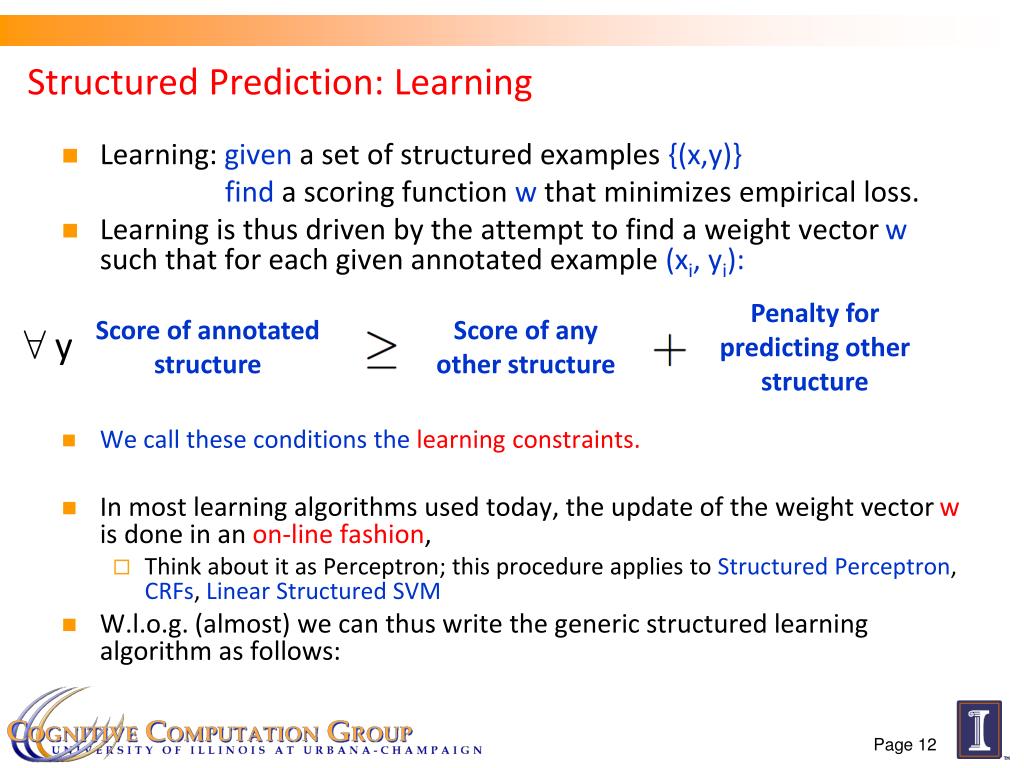 Structured Prediction: Learning

Learning: given a set of structured examples {(x,y)}
find a scoring function w that minimizes empirical loss.

Learning is thus driven by the attempt to find a weight vector w such that for each given annotated example $(x_i, y_i)$:

$\forall$ y Score of annotated structure $\geq$ Score of any other structure $+$ Penalty for predicting other structure

We call these conditions the learning constraints.

In most learning algorithms used today, the update of the weight vector w is done in an on-line fashion,

Think about it as Perceptron; this procedure applies to Structured Perceptron, CRFs, Linear Structured SVM

W.l.o.g. (almost) we can thus write the generic structured learning algorithm as follows:

COGNITIVE COMPUTATION GROUP
UNIVERSITY OF ILLINOIS AT URBANA-CHAMPAIGN

Page 12

I